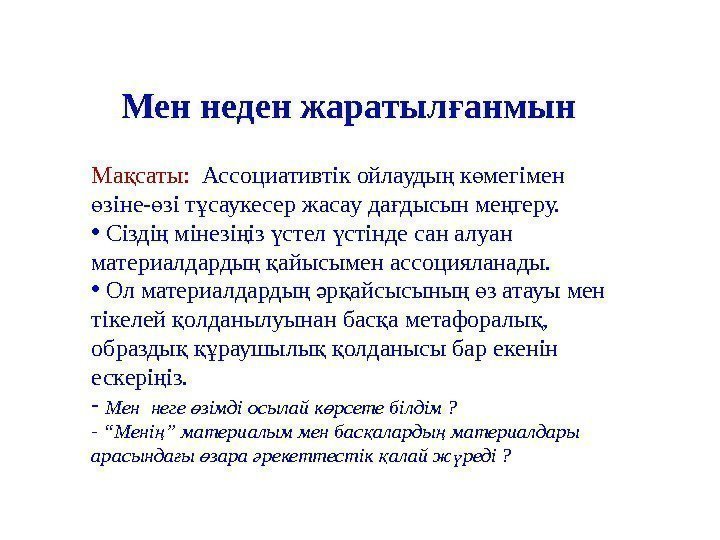 Мен неден жаратылғанмын

Мақсаты: Ассоциативтік ойлаудың көмегімен өзіне-өзі тұсаукесер жасау дағдысын меңгеру.

• Сіздің мінезіңіз үстел үстінде сан алуан материалдардың қайысымен ассоцияланады.

• Ол материалдардың әрқайсысының өз атауы мен тікелей қолданылуынан басқа метафоралық, образдық құраушылық қолданысы бар екенін ескеріңіз.

- Мен неге өзімді осылай көрсете білдім ?

- “Менің” материалым мен басқалардың материалдары арасындағы өзара әрекеттестік қалай жүреді ?